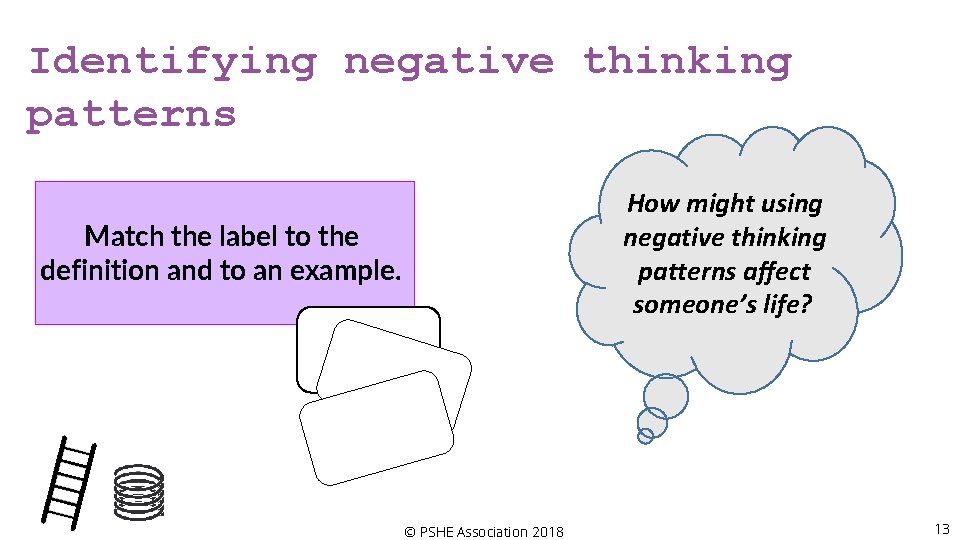 Identifying negative thinking patterns

Match the label to the definition and to an example.

How might using negative thinking patterns affect someone's life?

© PSHE Association 2018

13